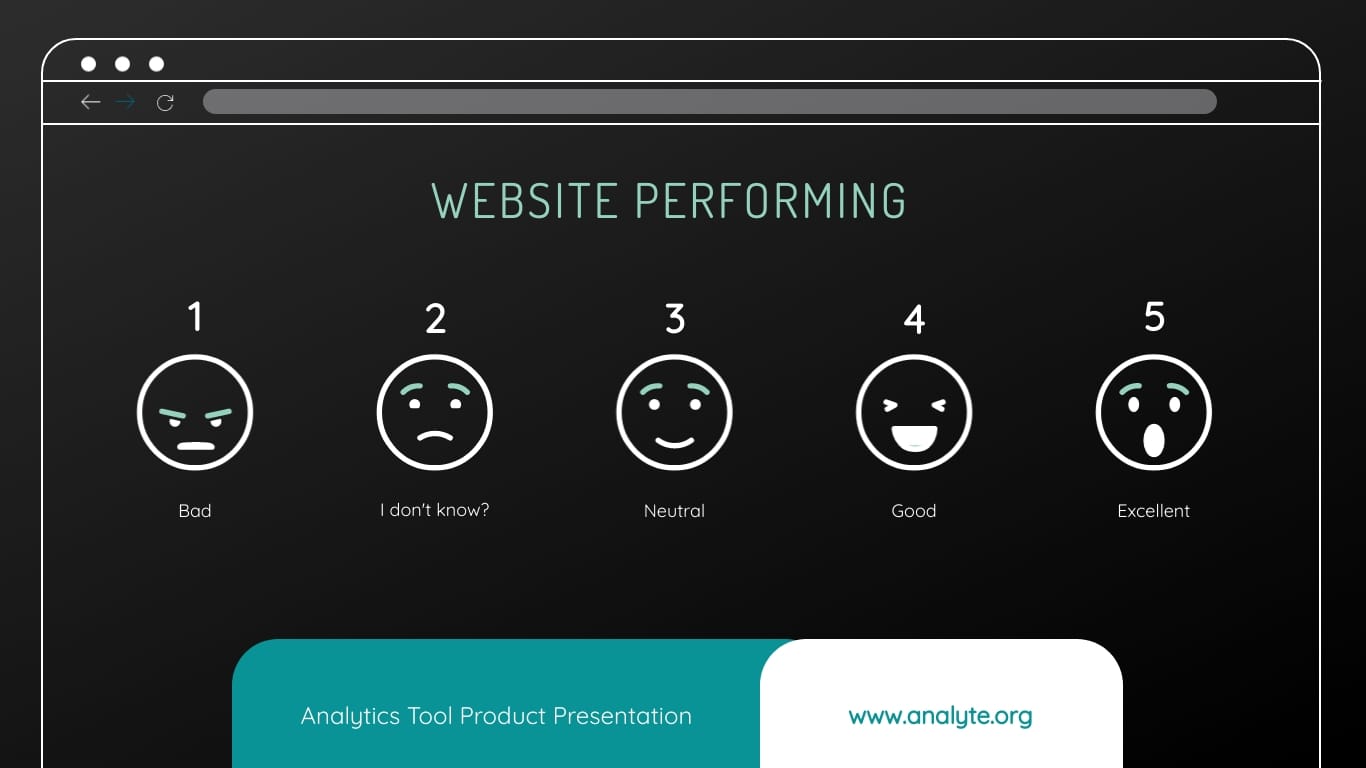 WEBSITE PERFORMING

1
Bad

2
I don't know?

3
Neutral

4
Good

5
Excellent

Analytics Tool Product Presentation

www.analyte.org